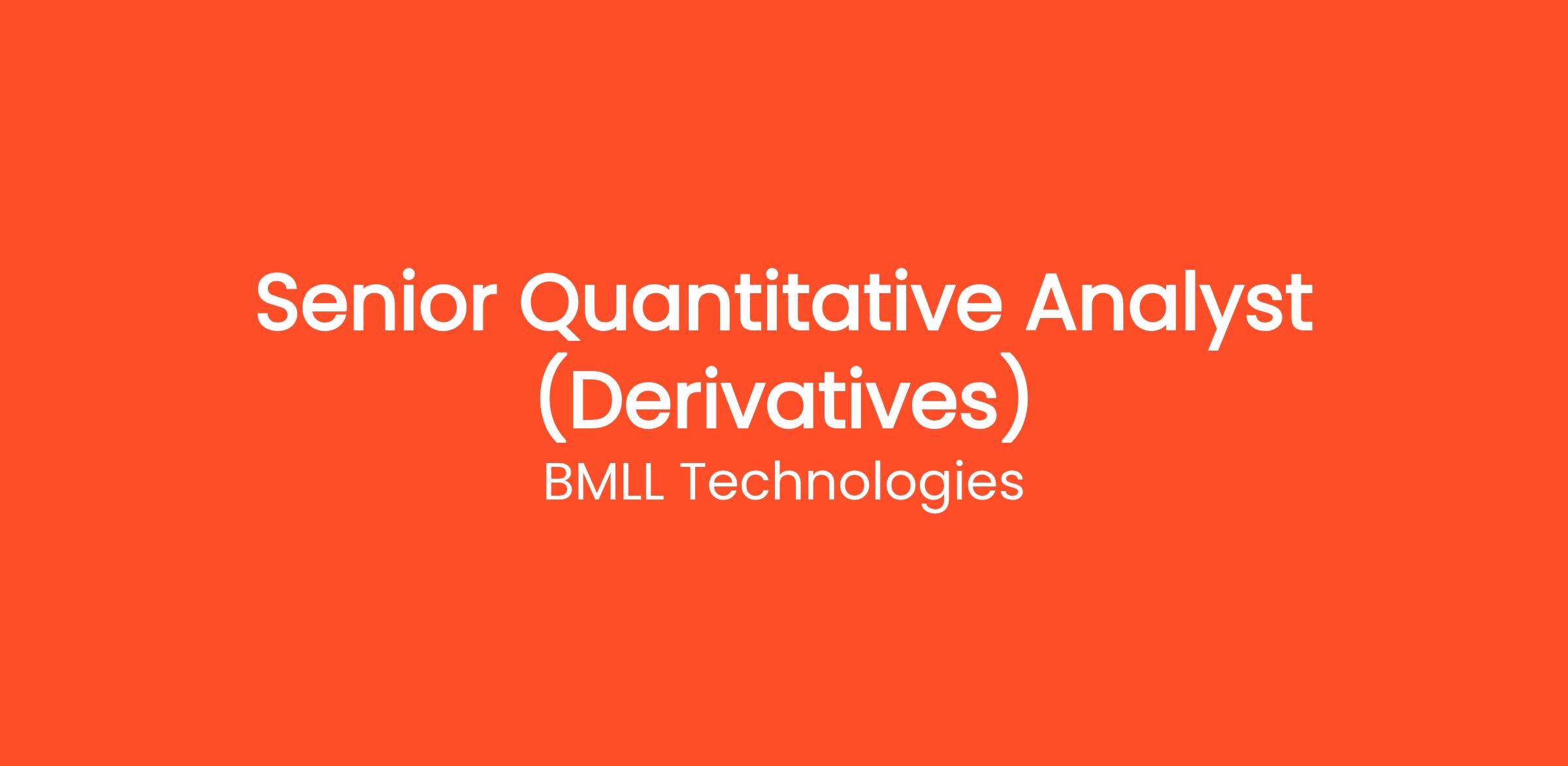 Senior Quantitative Analyst (Derivatives)

BMLL Technologies